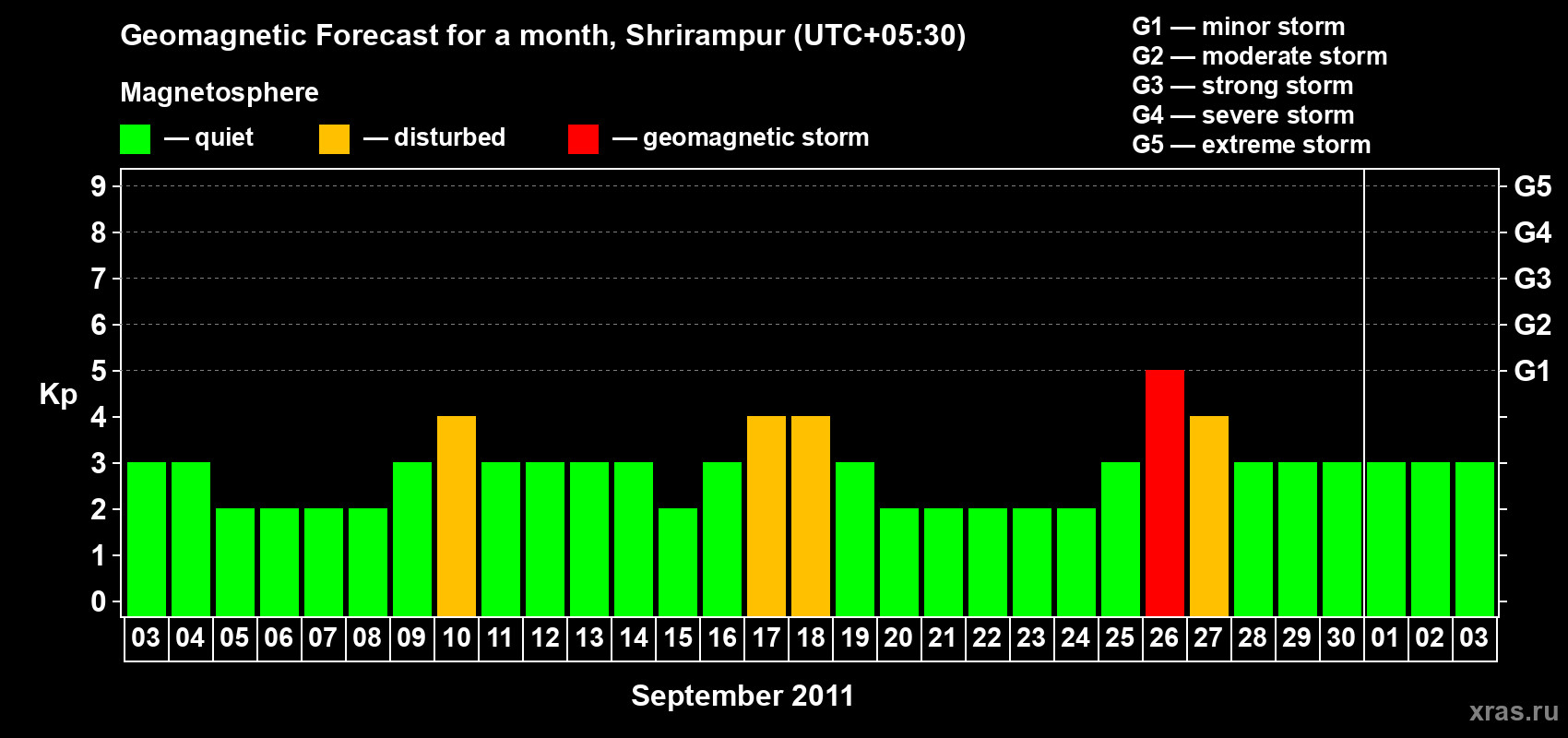 Geomagnetic Forecast for a month, Shrirampur (UTC+05:30)

Magnetosphere

— quiet — disturbed — geomagnetic storm

G1 — minor storm
G2 — moderate storm
G3 — strong storm
G4 — severe storm
G5 — extreme storm

Kp

9 8 7 6 5 4 3 2 1 0

G5 G4 G3 G2 G1

03 04 05 06 07 08 09 10 11 12 13 14 15 16 17 18 19 20 21 22 23 24 25 26 27 28 29 30 01 02 03

September 2011

xras.ru